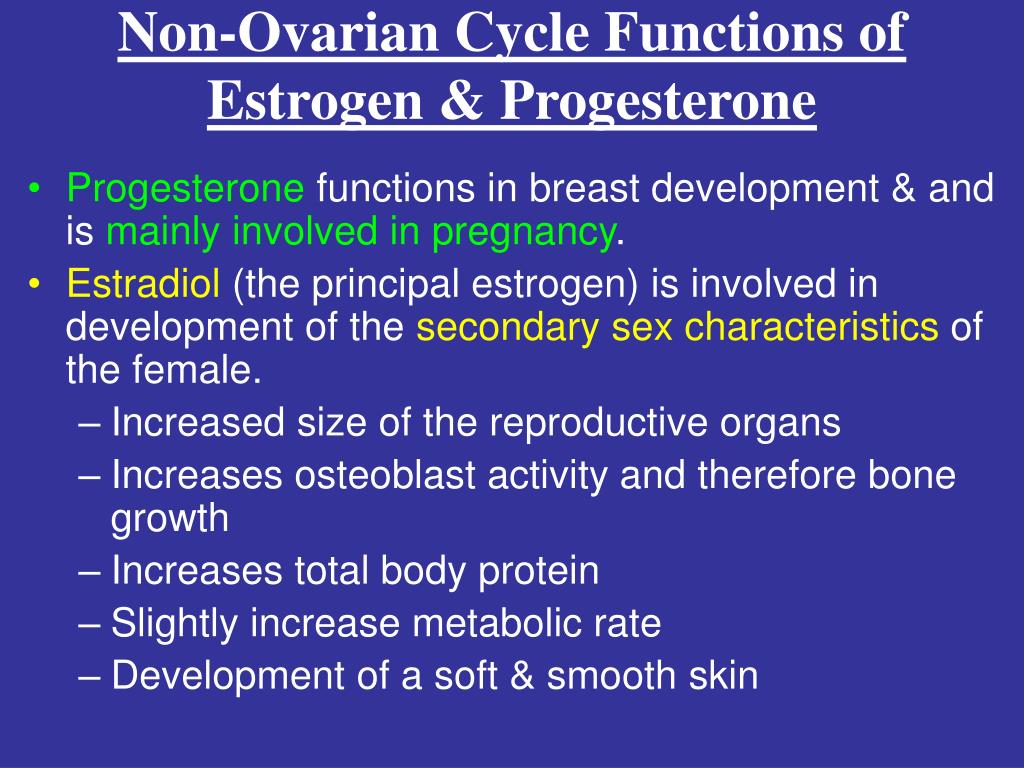 Non-Ovarian Cycle Functions of Estrogen & Progesterone

• Progesterone functions in breast development & and is mainly involved in pregnancy.
• Estradiol (the principal estrogen) is involved in development of the secondary sex characteristics of the female.
– Increased size of the reproductive organs
– Increases osteoblast activity and therefore bone growth
– Increases total body protein
– Slightly increase metabolic rate
– Development of a soft & smooth skin